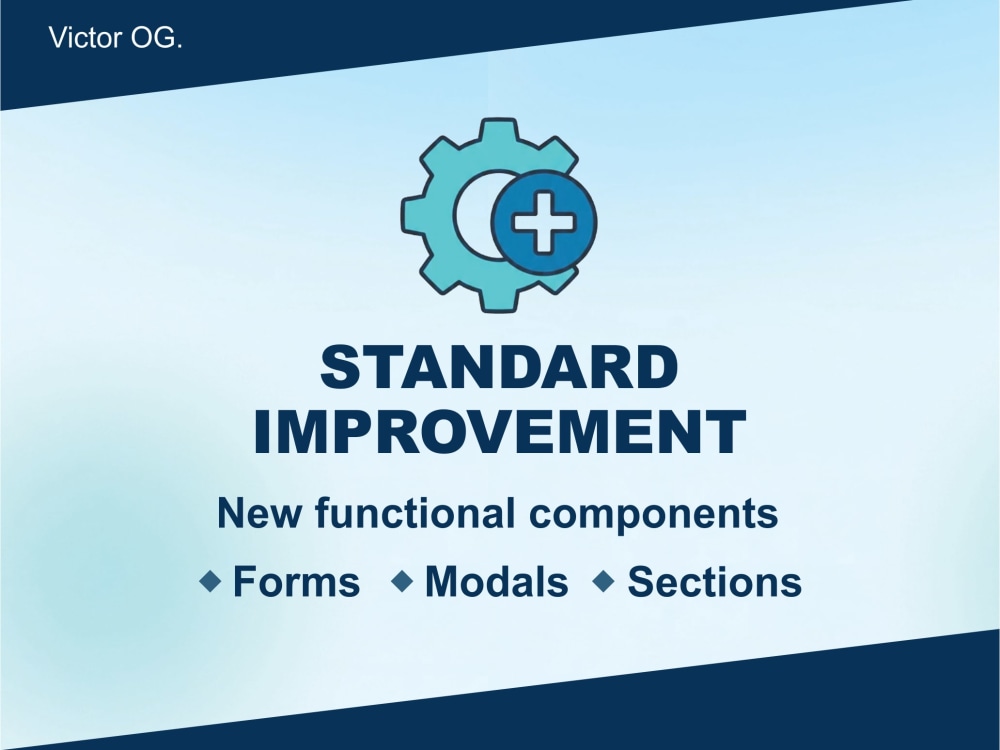 Victor OG.

STANDARD IMPROVEMENT

New functional components

◆ Forms ◆ Modals ◆ Sections